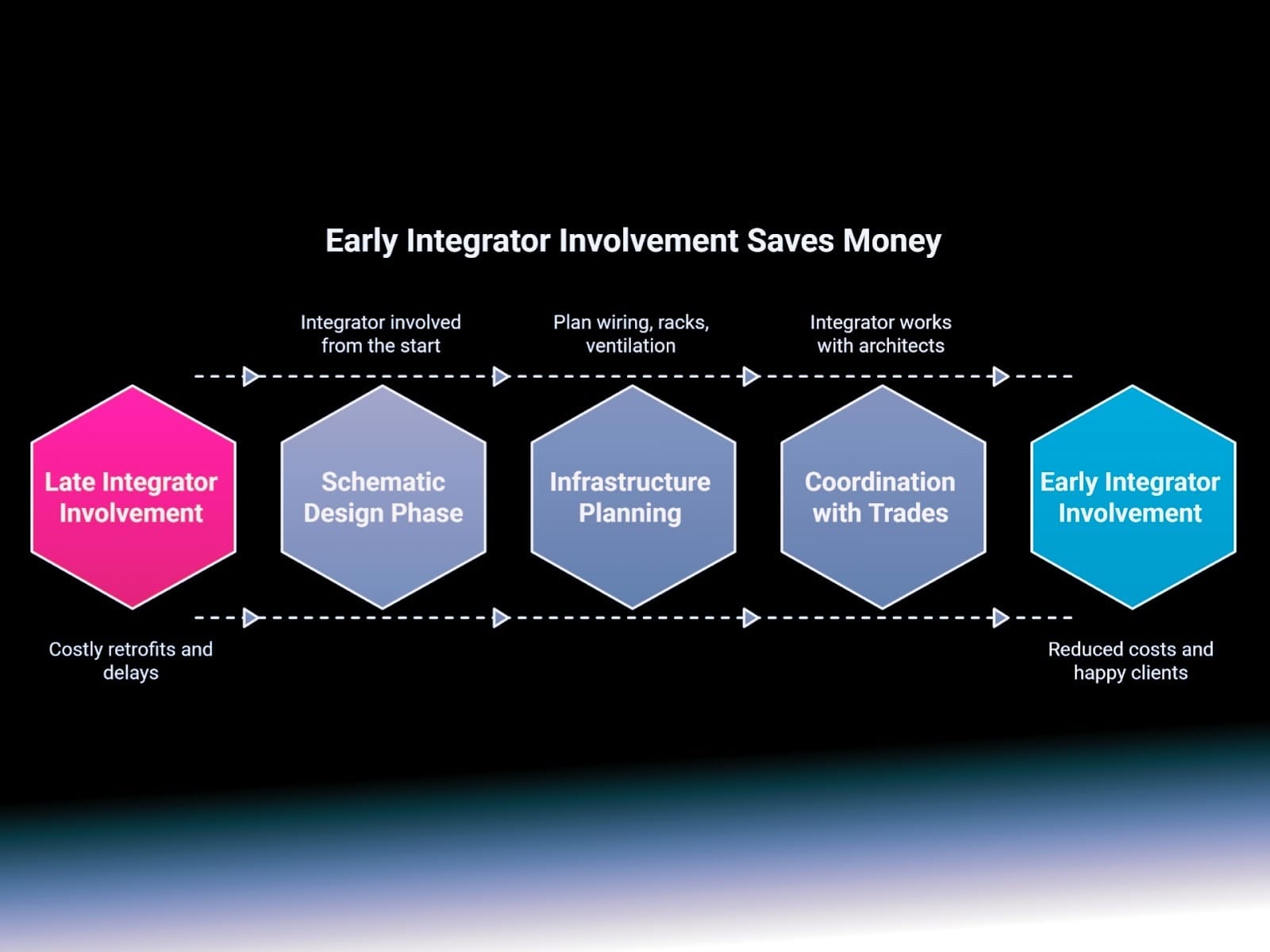 Early Integrator Involvement Saves Money

Integrator involved from the start

Plan wiring, racks, ventilation

Integrator works with architects

Late Integrator Involvement

Schematic Design Phase

Infrastructure Planning

Coordination with Trades

Early Integrator Involvement

Costly retrofits and delays

Reduced costs and happy clients